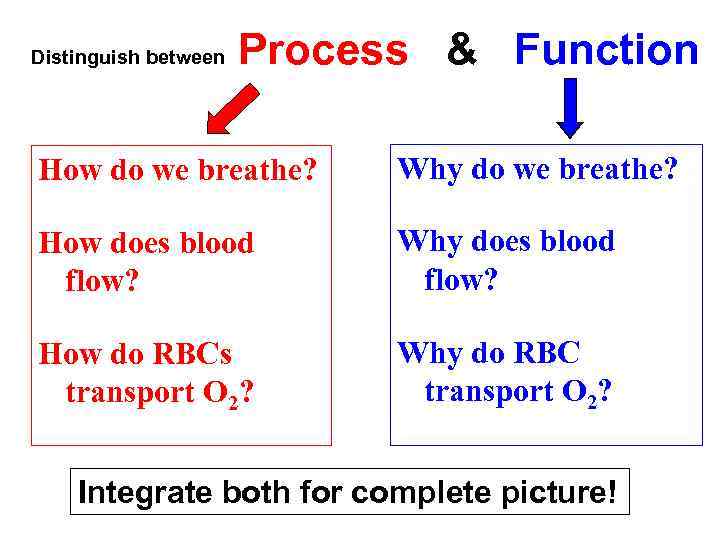 Distinguish between Process & Function

How do we breathe?

How does blood flow?

How do RBCs transport $O_2$?

Why do we breathe?

Why does blood flow?

Why do RBC transport $O_2$?

Integrate both for complete picture!